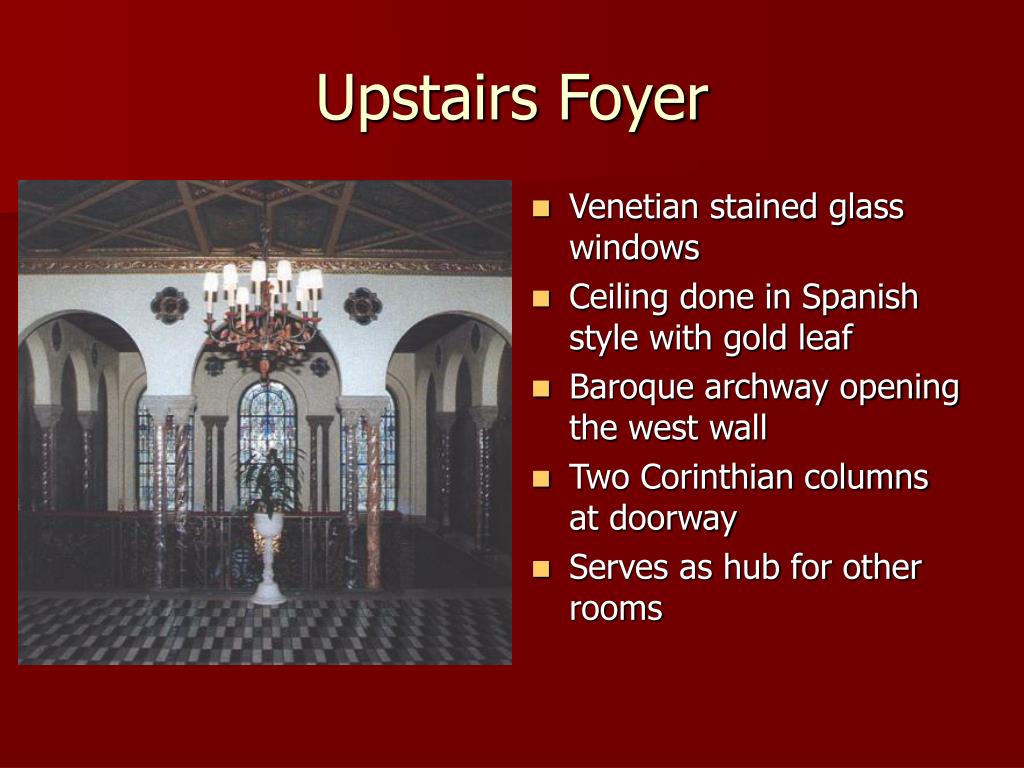 Upstairs Foyer

- Venetian stained glass windows
- Ceiling done in Spanish style with gold leaf
- Baroque archway opening the west wall
- Two Corinthian columns at doorway
- Serves as hub for other rooms